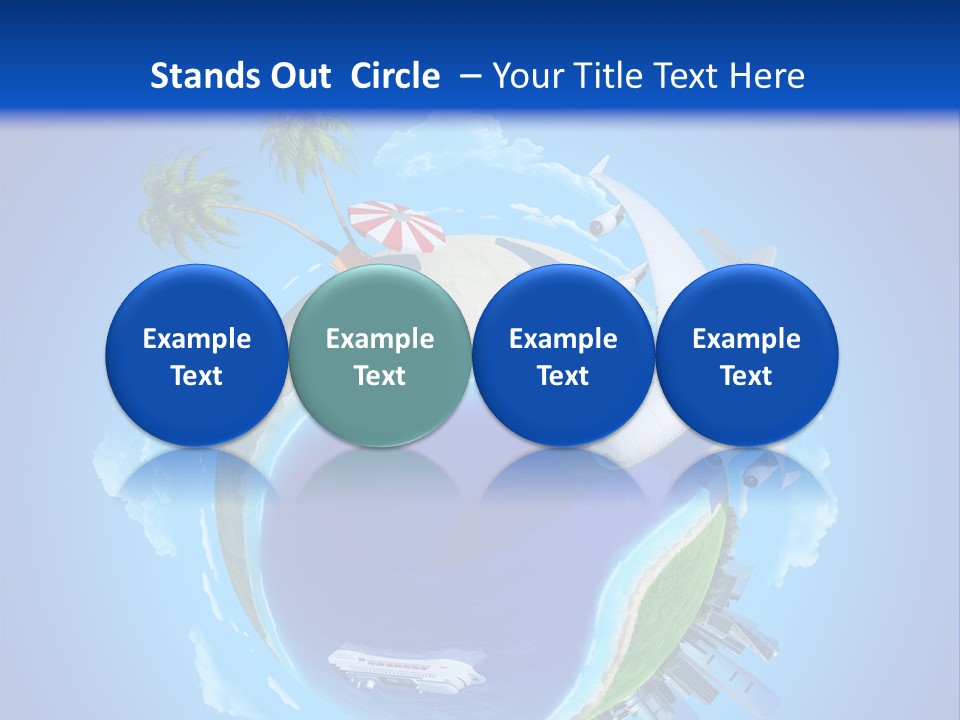 Stands Out Circle – Your Title Text Here

Example Text

Example Text

Example Text

Example Text